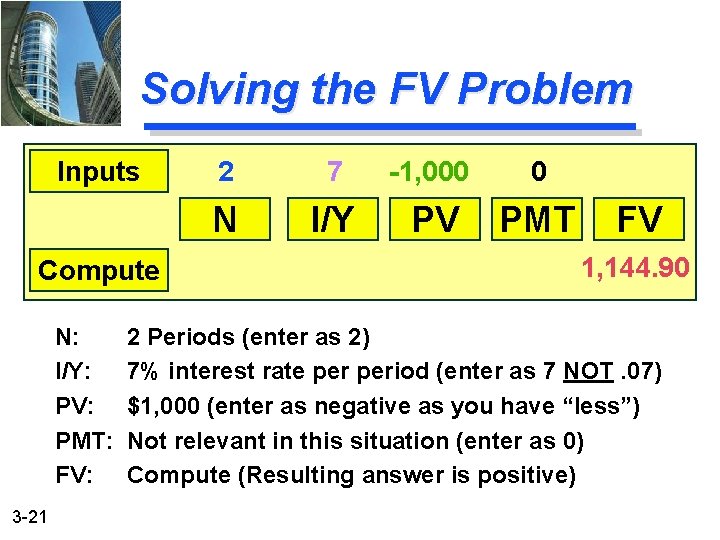 Solving the FV Problem

Inputs 2 7 -1,000 0

N I/Y PV PMT FV

Compute 1,144.90

N: 2 Periods (enter as 2)
I/Y: 7% interest rate per period (enter as 7 NOT .07)
PV: $1,000 (enter as negative as you have "less")
PMT: Not relevant in this situation (enter as 0)
FV: Compute (Resulting answer is positive)

3-21